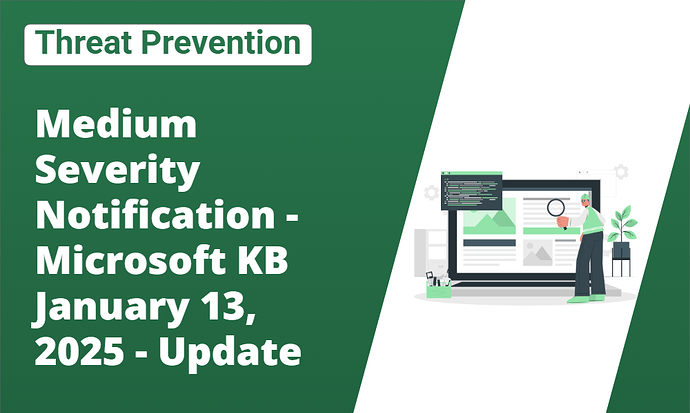 Threat Prevention

Medium Severity Notification - Microsoft KB January 13, 2025 - Update